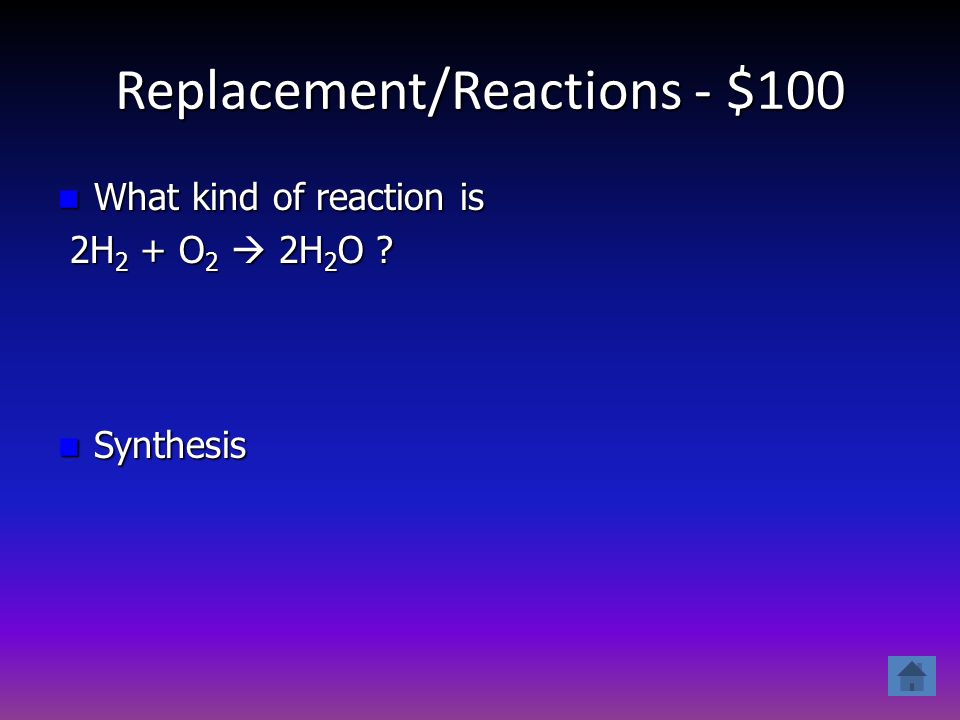 Replacement/Reactions - \$100

What kind of reaction is $2H_2 + O_2 \rightarrow 2H_2O$ ?

Synthesis